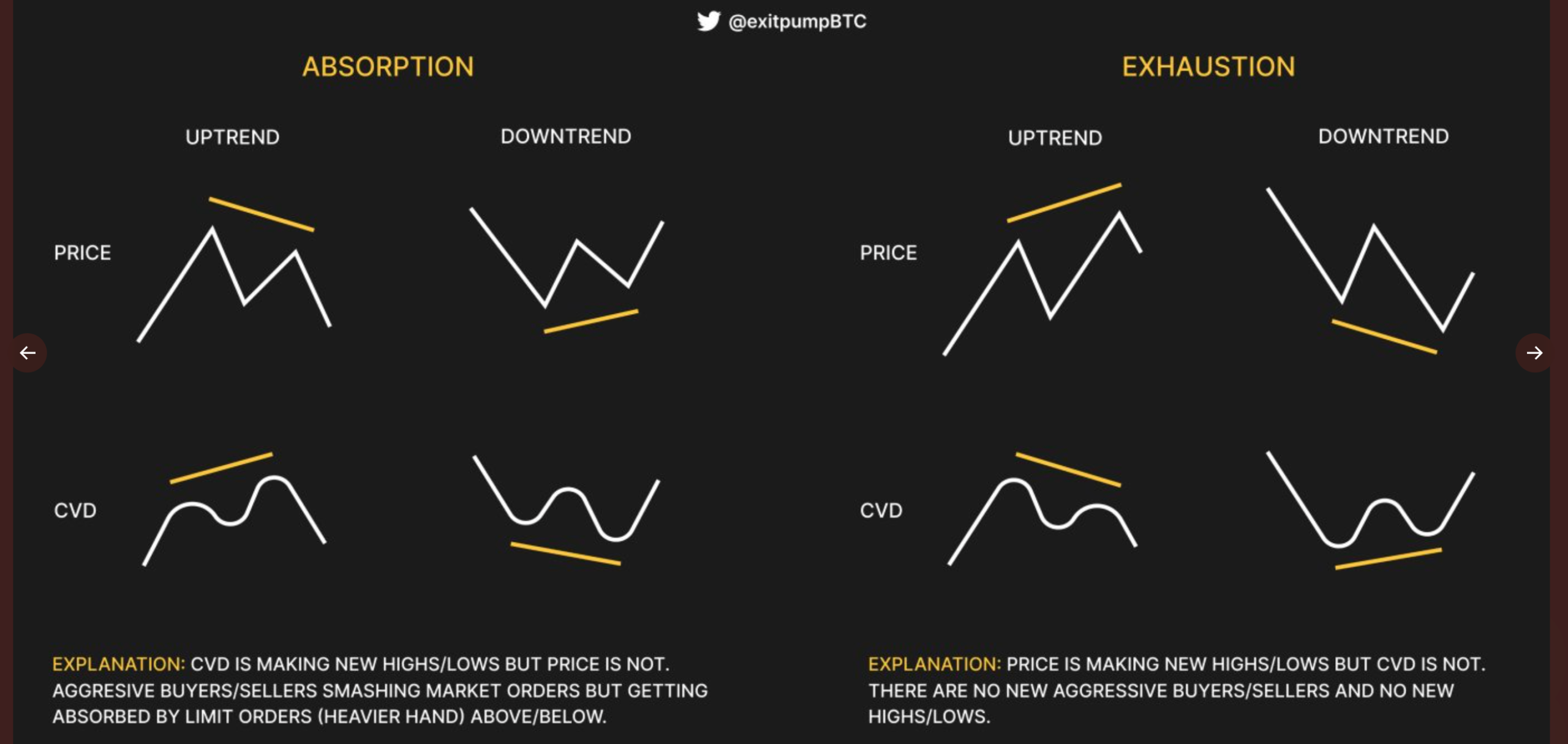 @exitpumpBTC

ABSORPTION

UPTREND

DOWNTREND

PRICE

CVD

EXPLANATION: CVD IS MAKING NEW HIGHS/LOWS BUT PRICE IS NOT. AGGRESIVE BUYERS/SELLERS SMASHING MARKET ORDERS BUT GETTING ABSORBED BY LIMIT ORDERS (HEAVIER HAND) ABOVE/BELOW.

EXHAUSTION

UPTREND

DOWNTREND

PRICE

CVD

EXPLANATION: PRICE IS MAKING NEW HIGHS/LOWS BUT CVD IS NOT. THERE ARE NO NEW AGGRESSIVE BUYERS/SELLERS AND NO NEW HIGHS/LOWS.